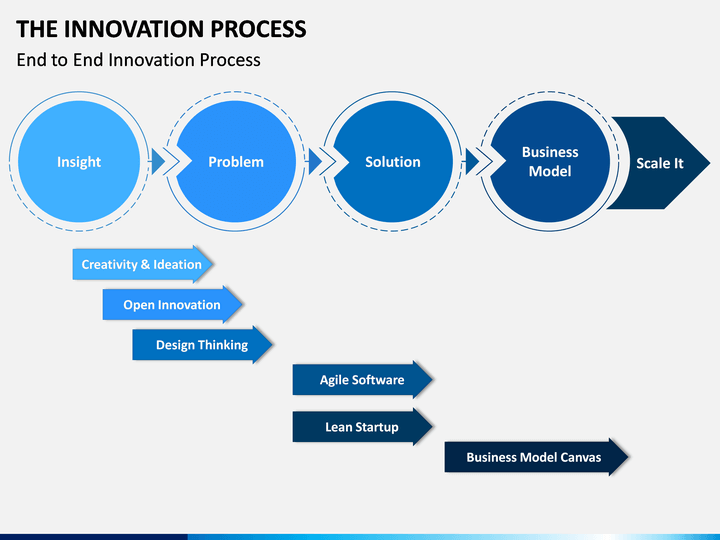 THE INNOVATION PROCESS
End to End Innovation Process

Insight
Problem
Solution
Business Model
Scale It

Creativity & Ideation
Open Innovation
Design Thinking
Agile Software
Lean Startup
Business Model Canvas